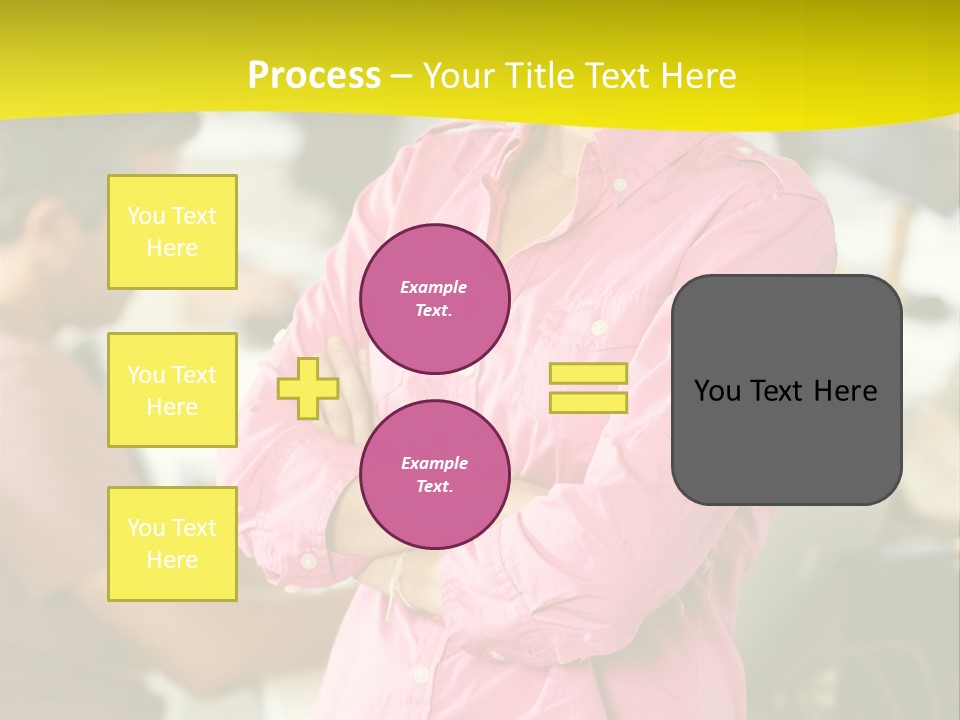 Process – Your Title Text Here

You Text Here

You Text Here

You Text Here

Example Text.

Example Text.

You Text Here